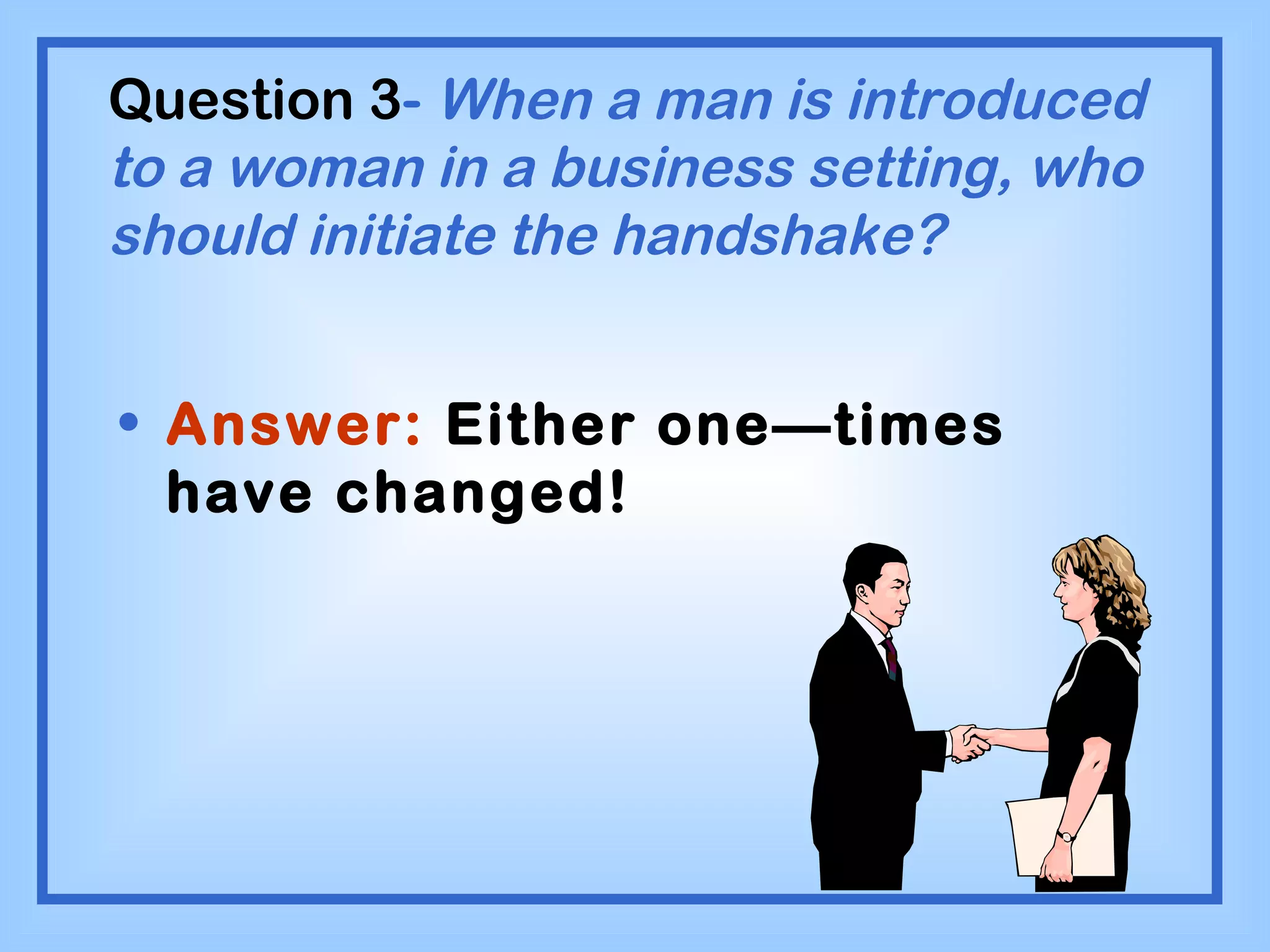 Question 3- When a man is introduced to a woman in a business setting, who should initiate the handshake?

• Answer: Either one—times have changed!